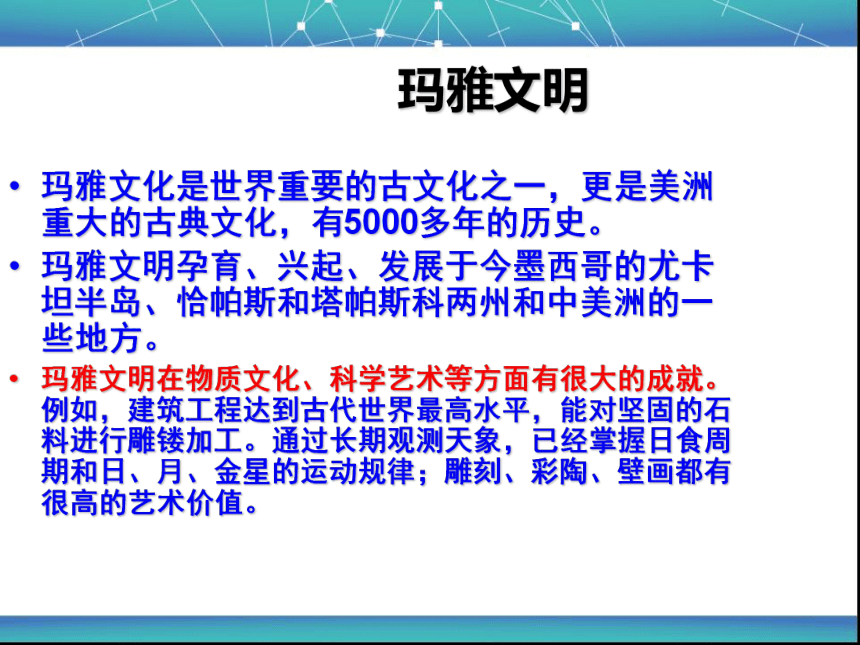 玛雅文明

• 玛雅文化是世界重要的古文化之一，更是美洲重大的古典文化，有5000多年的历史。

• 玛雅文明孕育、兴起、发展于今墨西哥的尤卡坦半岛、恰帕斯和塔帕斯科两州和中美洲的一些地方。

• 玛雅文明在物质文化、科学艺术等方面有很大的成就。例如，建筑工程达到古代世界最高水平，能对坚固的石料进行雕镂加工。通过长期观测天象，已经掌握日食周期和日、月、金星的运动规律；雕刻、彩陶、壁画都有很高的艺术价值。